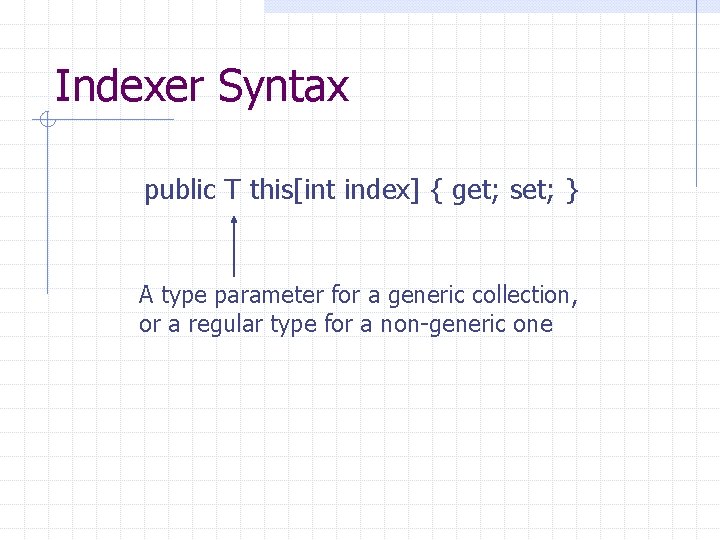 Indexer Syntax

public T this[int index] { get; set; }

A type parameter for a generic collection, or a regular type for a non-generic one